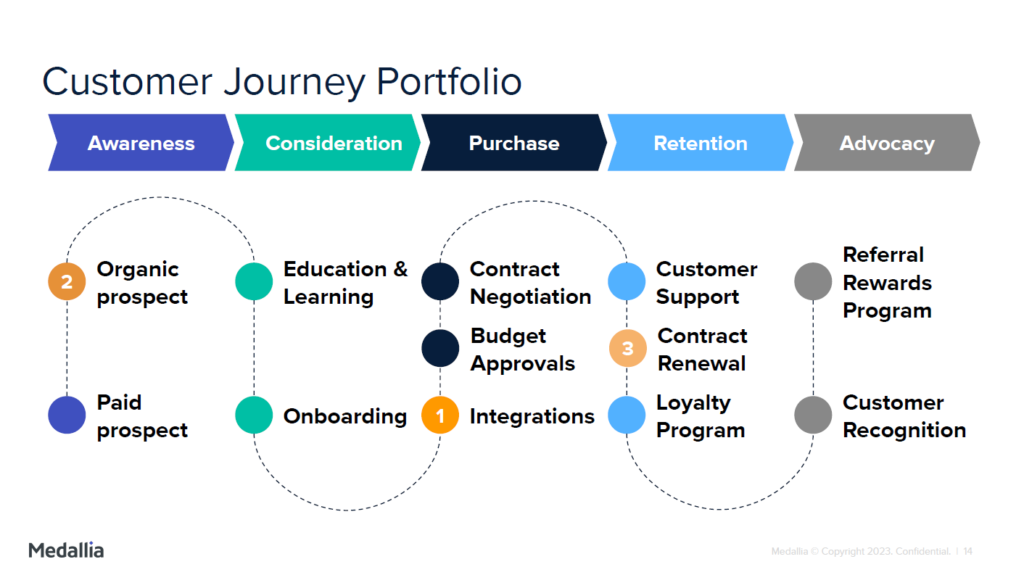 Customer Journey Portfolio

Awareness
Consideration
Purchase
Retention
Advocacy

2 Organic prospect
Paid prospect

Education & Learning
Onboarding

Contract Negotiation
Budget Approvals
1 Integrations

Customer Support
3 Contract Renewal
Loyalty Program

Referral Rewards Program
Customer Recognition

Medallia

Medallia © Copyright 2023. Confidential. | 14